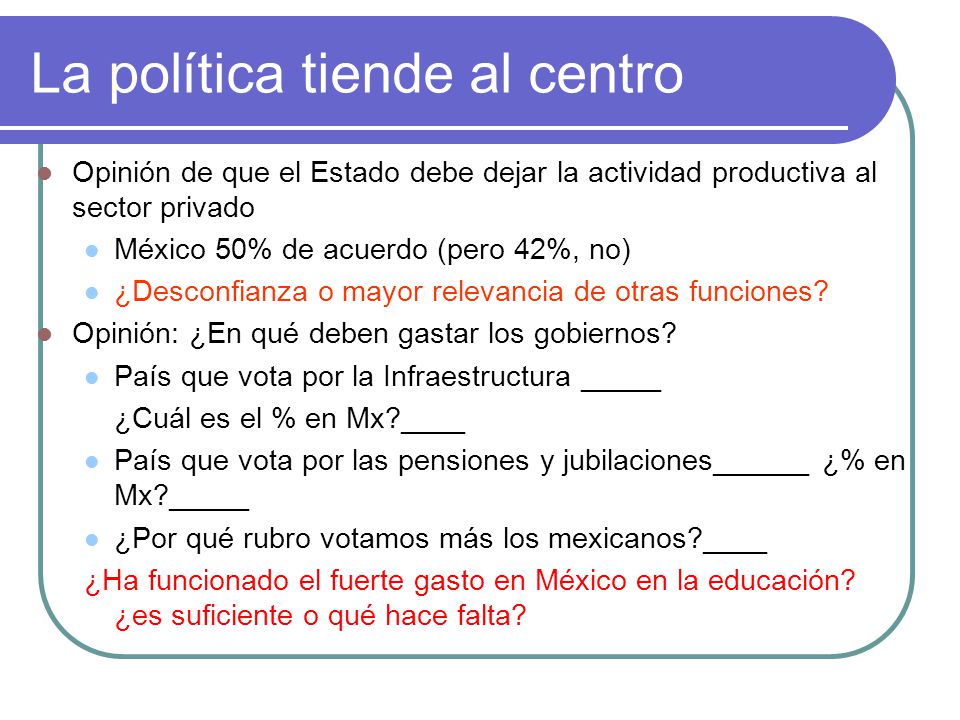 La política tiende al centro

Opinión de que el Estado debe dejar la actividad productiva al sector privado

México 50% de acuerdo (pero 42%, no)

¿Desconfianza o mayor relevancia de otras funciones?

Opinión: ¿En qué deben gastar los gobiernos?

País que vota por la Infraestructura _____
¿Cuál es el % en Mx?____

País que vota por las pensiones y jubilaciones______ ¿% en Mx?_____

¿Por qué rubro votamos más los mexicanos?____

¿Ha funcionado el fuerte gasto en México en la educación? ¿es suficiente o qué hace falta?